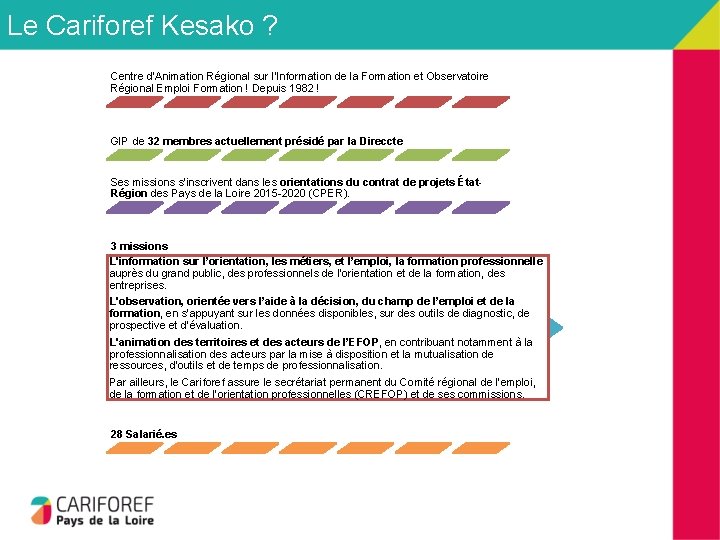 Le Cariforef Kesako ?

Centre d'Animation Régional sur l'Information de la Formation et Observatoire Régional Emploi Formation ! Depuis 1982 !

GIP de 32 membres actuellement présidé par la Direccte

Ses missions s'inscrivent dans les orientations du contrat de projets État-Région des Pays de la Loire 2015-2020 (CPER).

3 missions

L'information sur l'orientation, les métiers, et l'emploi, la formation professionnelle auprès du grand public, des professionnels de l'orientation et de la formation, des entreprises.

L'observation, orientée vers l'aide à la décision, du champ de l'emploi et de la formation, en s'appuyant sur les données disponibles, sur des outils de diagnostic, de prospective et d'évaluation.

L'animation des territoires et des acteurs de l'EFOP, en contribuant notamment à la professionnalisation des acteurs par la mise à disposition et la mutualisation de ressources, d'outils et de temps de professionnalisation.

Par ailleurs, le Cariforef assure le secrétariat permanent du Comité régional de l'emploi, de la formation et de l'orientation professionnelles (CREFOP) et de ses commissions.

28 Salarié.es

CARIFOREF
Pays de la Loire